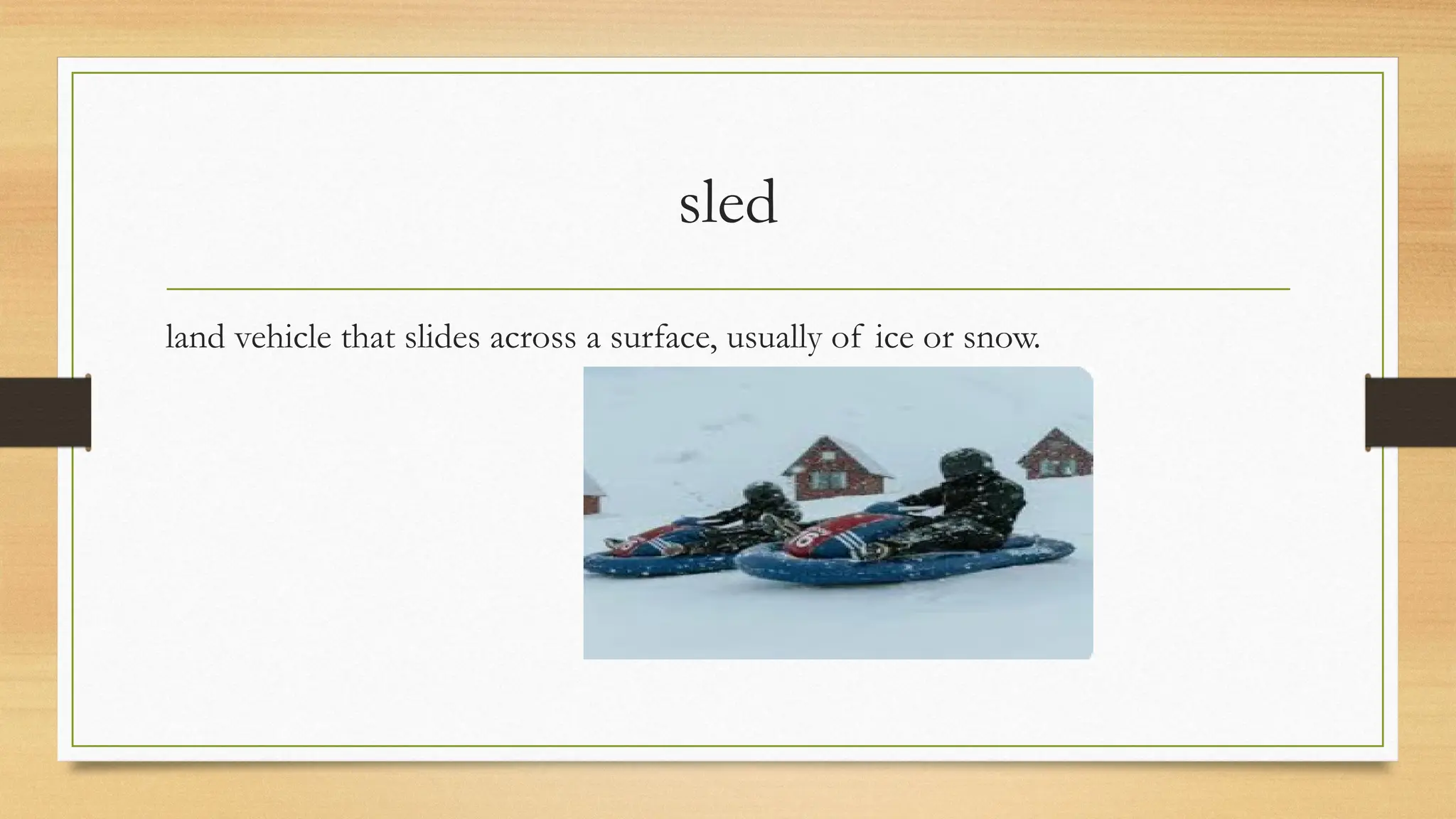 sled

land vehicle that slides across a surface, usually of ice or snow.